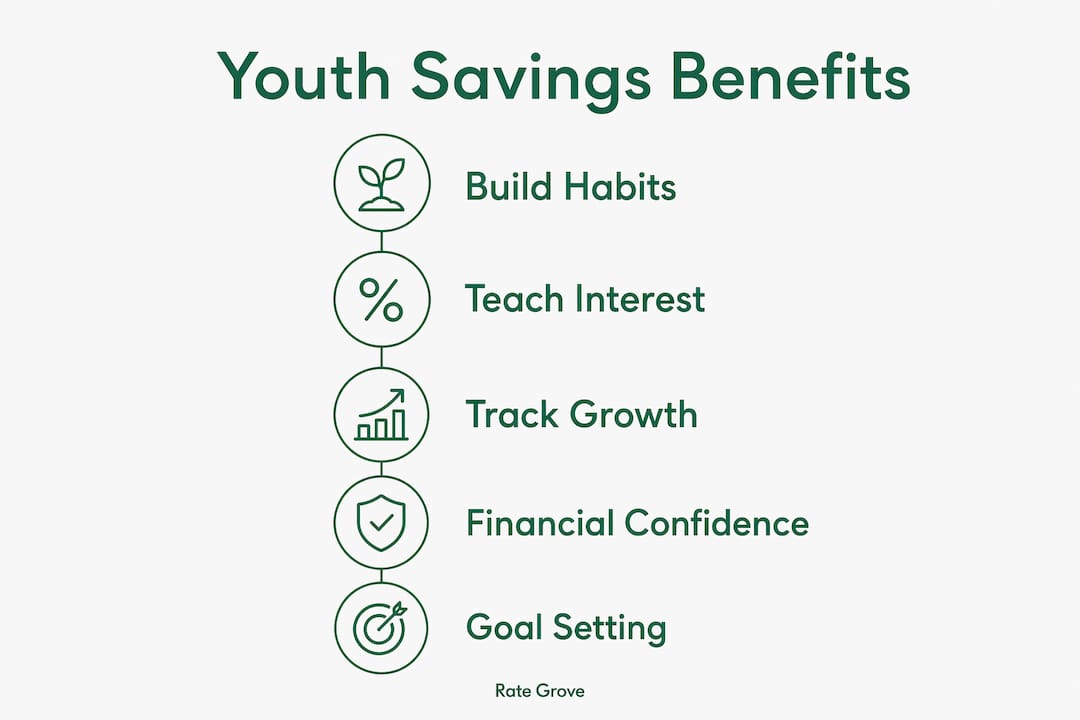 Youth Savings Benefits

%

Build Habits

Teach Interest

Track Growth

Financial Confidence

Goal Setting

Rate Grove